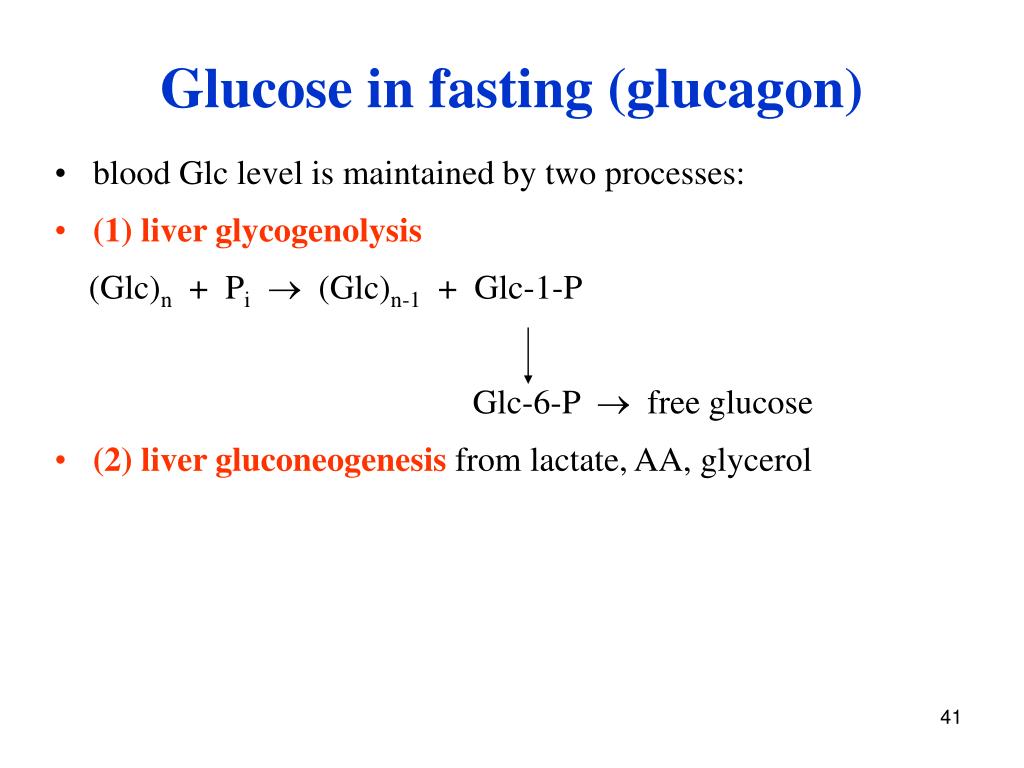 Glucose in fasting (glucagon)

• blood Glc level is maintained by two processes:

• (1) liver glycogenolysis

$(Glc)_n + P_i \rightarrow (Glc)_{n-1} + Glc\text{-}1\text{-}P$

$Glc\text{-}6\text{-}P \rightarrow$ free glucose

• (2) liver gluconeogenesis from lactate, AA, glycerol

41